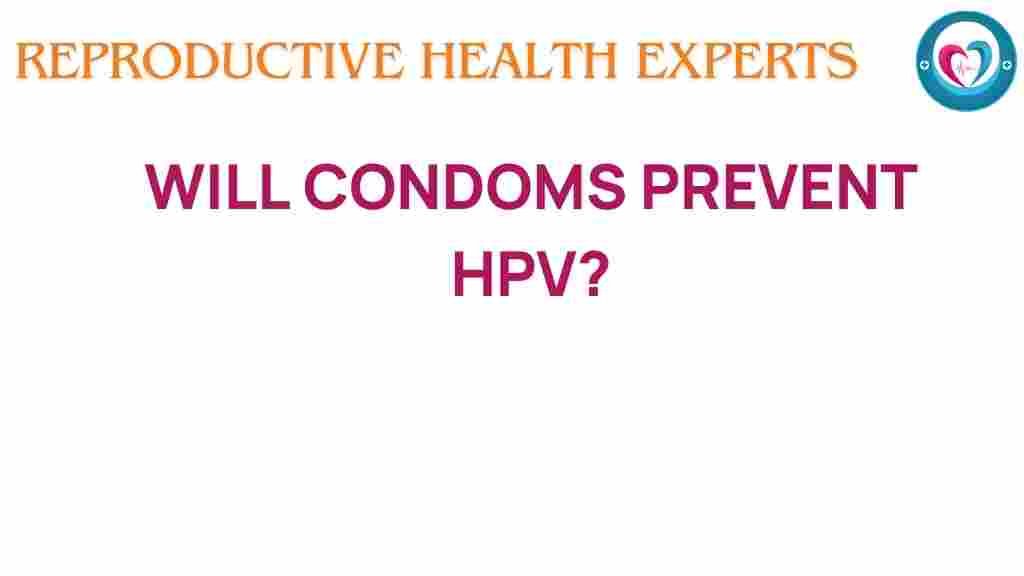 REPRODUCTIVE HEALTH EXPERTS

WILL CONDOMS PREVENT HPV?